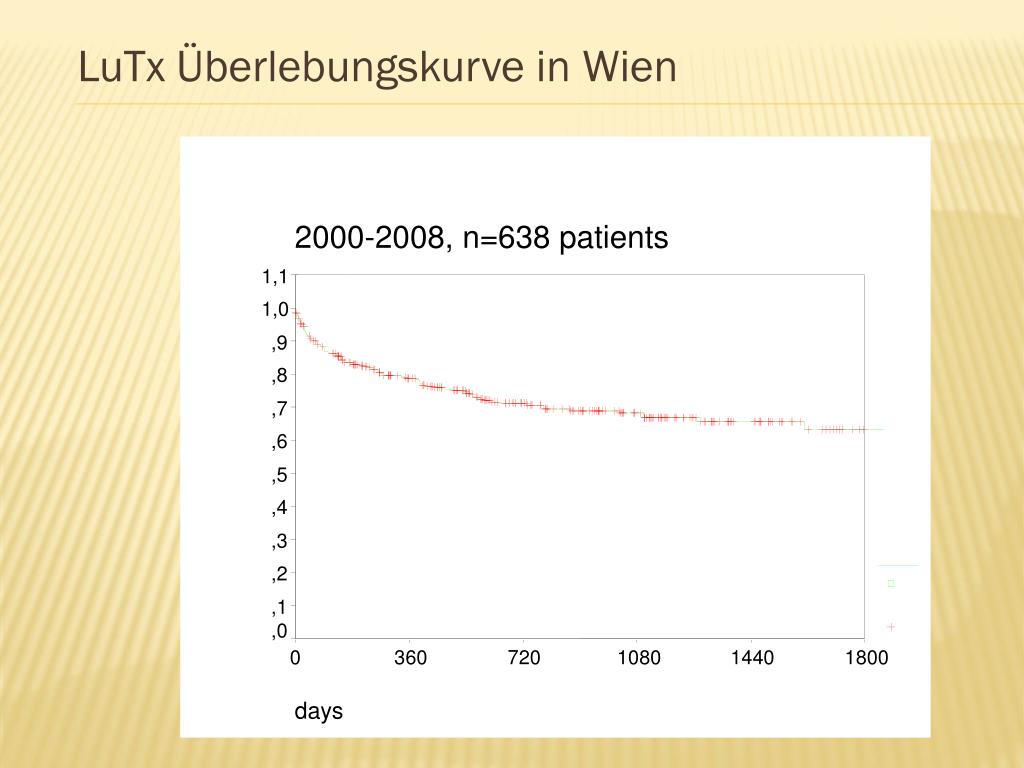 LuTx Überlebungskurve in Wien

2000-2008, n=638 patients

1,1
1,0
,9
,8
,7
,6
,5
,4
,3
,2
,1
,0

0
360
720
1080
1440
1800

days